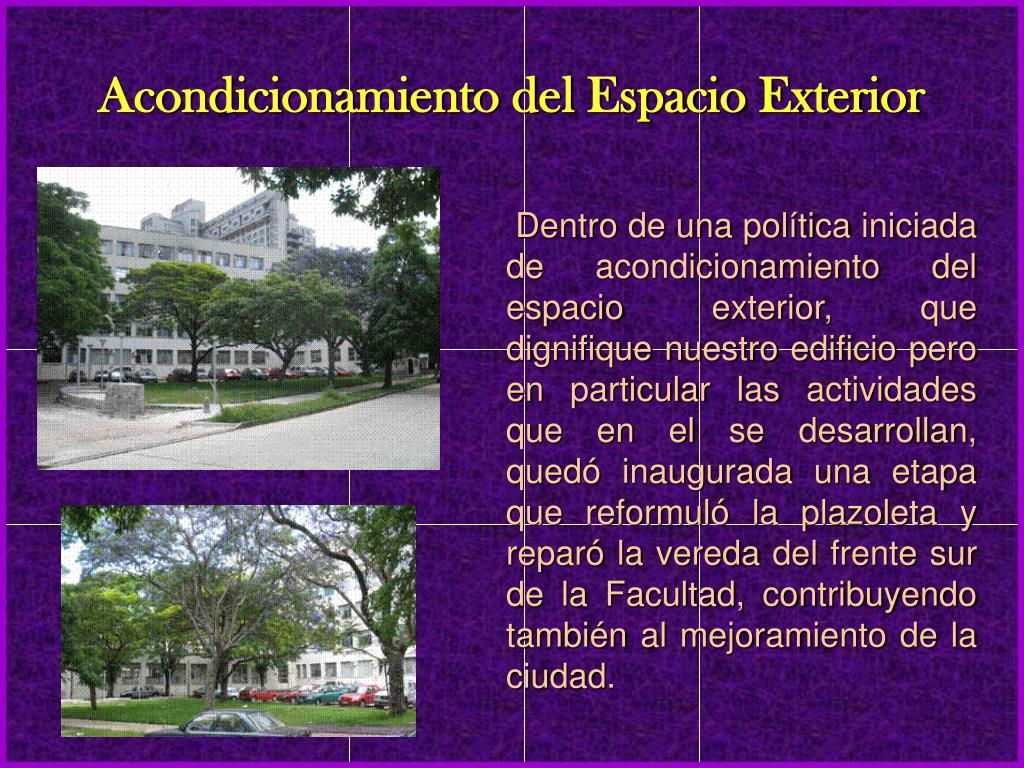 Acondicionamiento del Espacio Exterior

Dentro de una política iniciada de acondicionamiento del espacio exterior, que dignifique nuestro edificio pero en particular las actividades que en el se desarrollan, quedó inaugurada una etapa que reformuló la plazoleta y reparó la vereda del frente sur de la Facultad, contribuyendo también al mejoramiento de la ciudad.